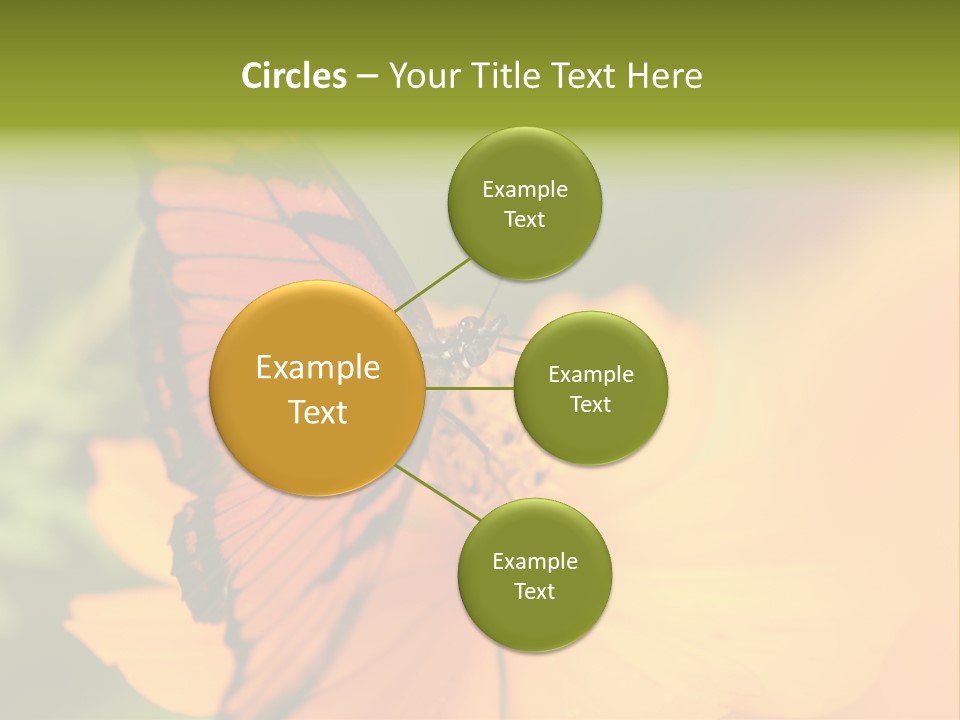 Circles – Your Title Text Here

Example Text

Example Text

Example Text

Example Text